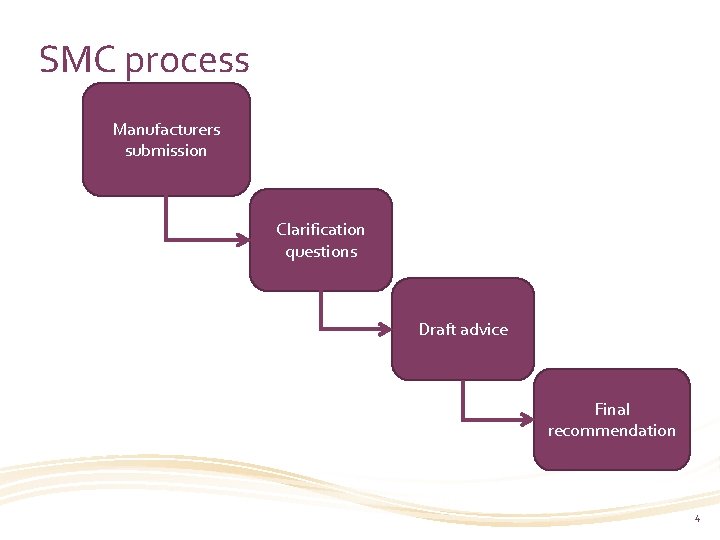 SMC process

Manufacturers submission

Clarification questions

Draft advice

Final recommendation

4